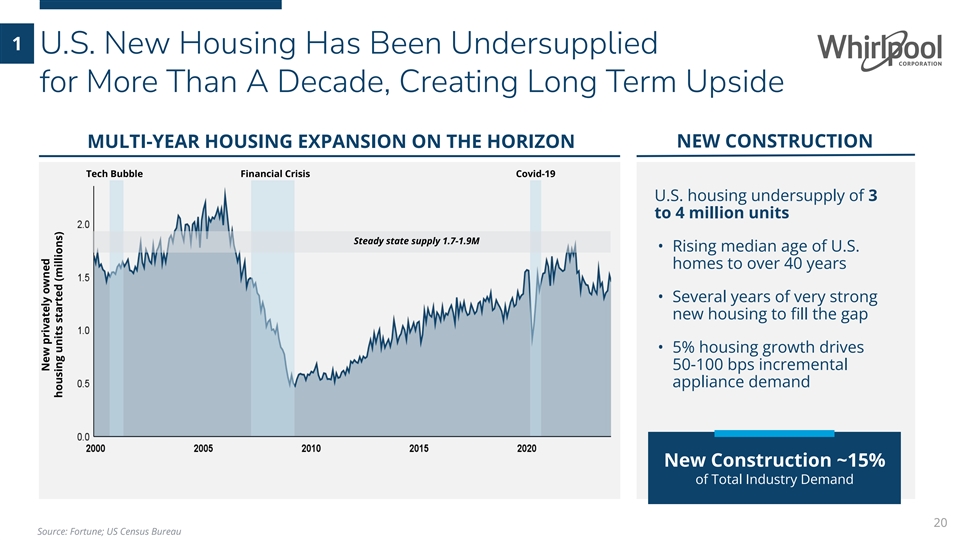 1 U.S. New Housing Has Been Undersupplied for More Than A Decade, Creating Long Term Upside

Whirlpool CORPORATION

MULTI-YEAR HOUSING EXPANSION ON THE HORIZON

Tech Bubble
Financial Crisis
Covid-19

Steady state supply 1.7-1.9M

New privately owned housing units started (millions)

2.0
1.5
1.0
0.5
0.0

2000
2005
2010
2015
2020

NEW CONSTRUCTION

U.S. housing undersupply of 3 to 4 million units

• Rising median age of U.S. homes to over 40 years

• Several years of very strong new housing to fill the gap

• 5% housing growth drives 50-100 bps incremental appliance demand

New Construction ~15%
of Total Industry Demand

Source: Fortune; US Census Bureau

20